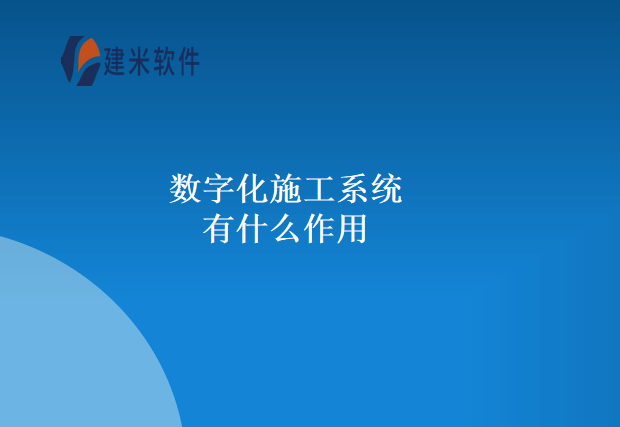 建米软件

数字化施工系统
有什么作用